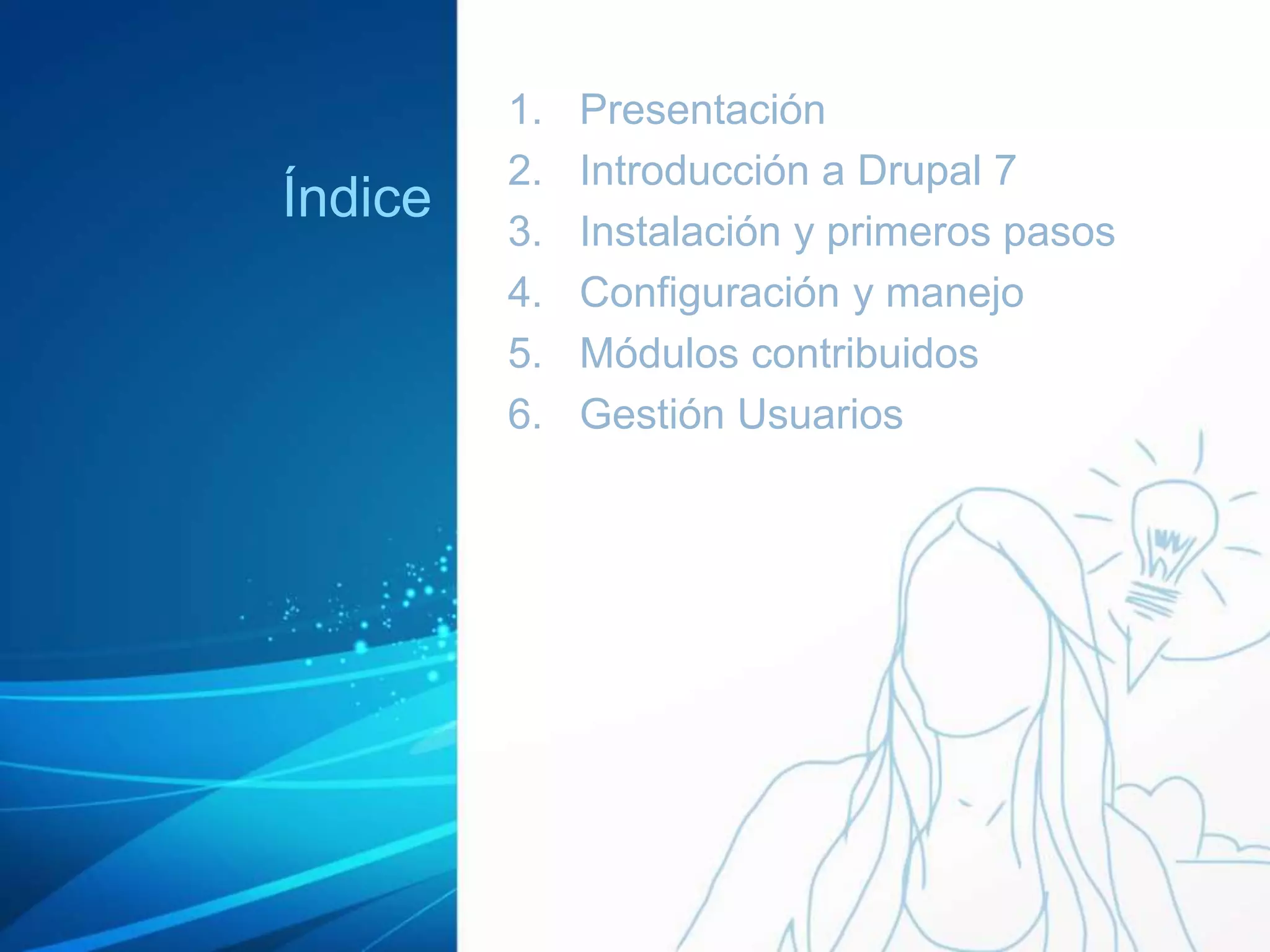 Índice

1. Presentación
2. Introducción a Drupal 7
3. Instalación y primeros pasos
4. Configuración y manejo
5. Módulos contribuidos
6. Gestión Usuarios